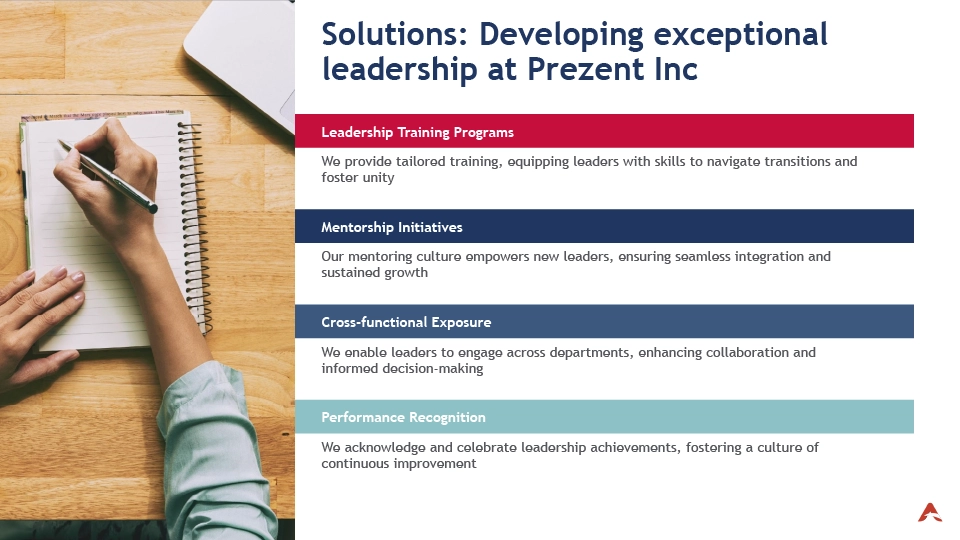 Solutions: Developing exceptional leadership at Prezent Inc

Leadership Training Programs

We provide tailored training, equipping leaders with skills to navigate transitions and foster unity

Mentorship Initiatives

Our mentoring culture empowers new leaders, ensuring seamless integration and sustained growth

Cross-functional Exposure

We enable leaders to engage across departments, enhancing collaboration and informed decision-making

Performance Recognition

We acknowledge and celebrate leadership achievements, fostering a culture of continuous improvement